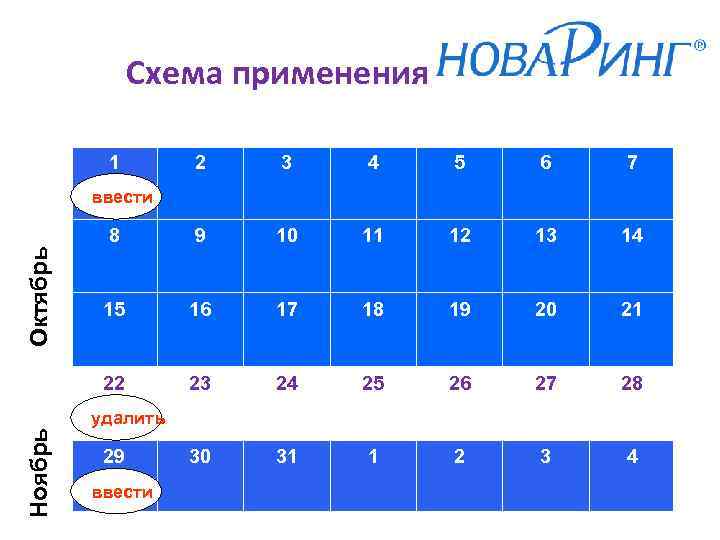 Схема применения НОВАРИНГ®

Октябрь

| 1 ввести | 2 | 3 | 4 | 5 | 6 | 7 |
|---|---|---|---|---|---|---|
| 8 | 9 | 10 | 11 | 12 | 13 | 14 |
| 15 | 16 | 17 | 18 | 19 | 20 | 21 |
| 22 удалить | 23 | 24 | 25 | 26 | 27 | 28 |
| 29 ввести | 30 | 31 | 1 | 2 | 3 | 4 |

Ноябрь